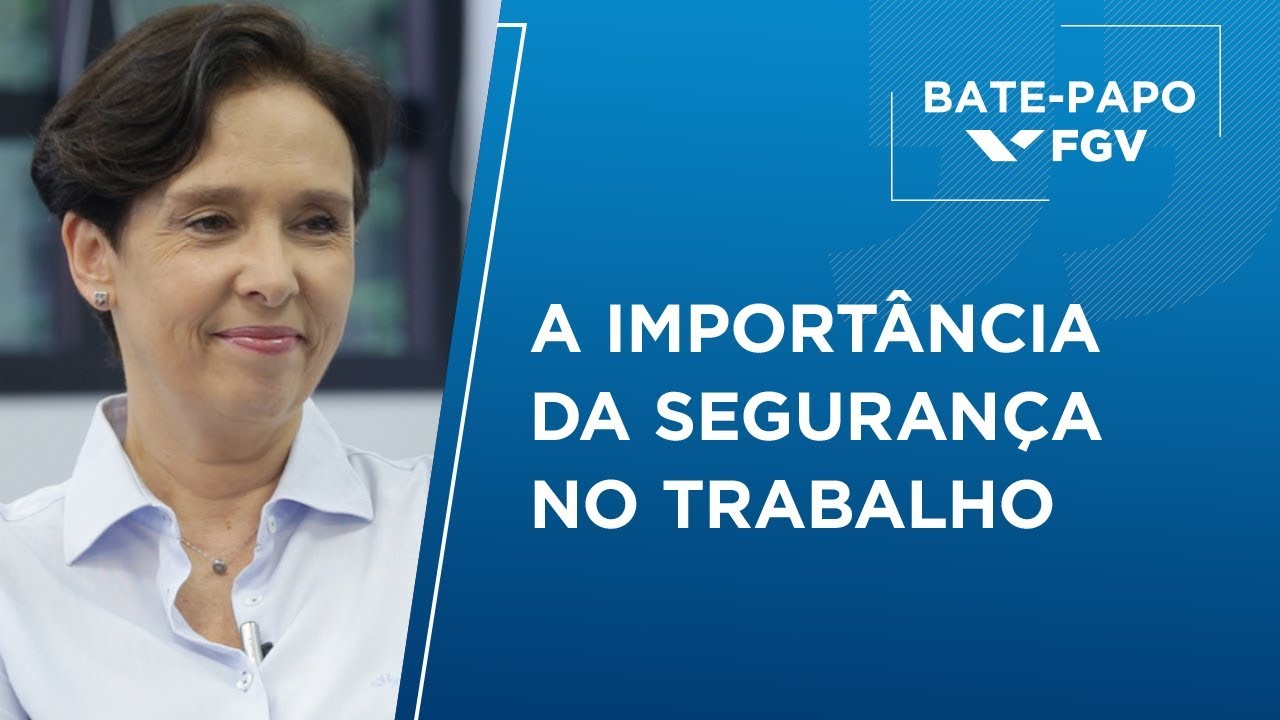 BATE-PAPO
FGV

A IMPORTÂNCIA DA SEGURANÇA NO TRABALHO